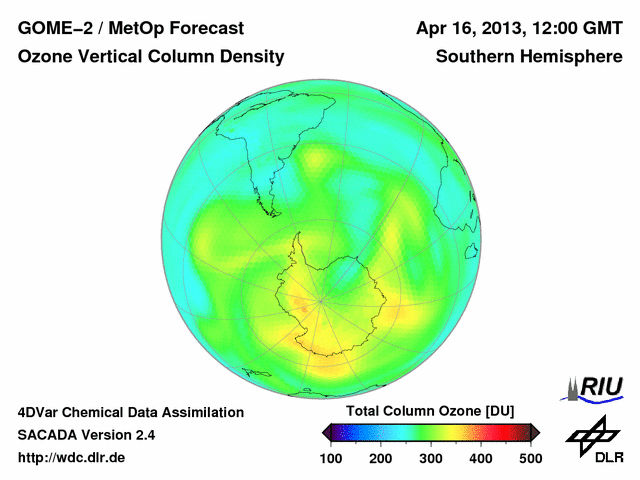 GOME–2 / MetOp Forecast
Ozone Vertical Column Density

Apr 16, 2013, 12:00 GMT
Southern Hemisphere

4DVar Chemical Data Assimilation
SACADA Version 2.4
http://wdc.dlr.de

Total Column Ozone [DU]
100 200 300 400 500

RIU

DLR